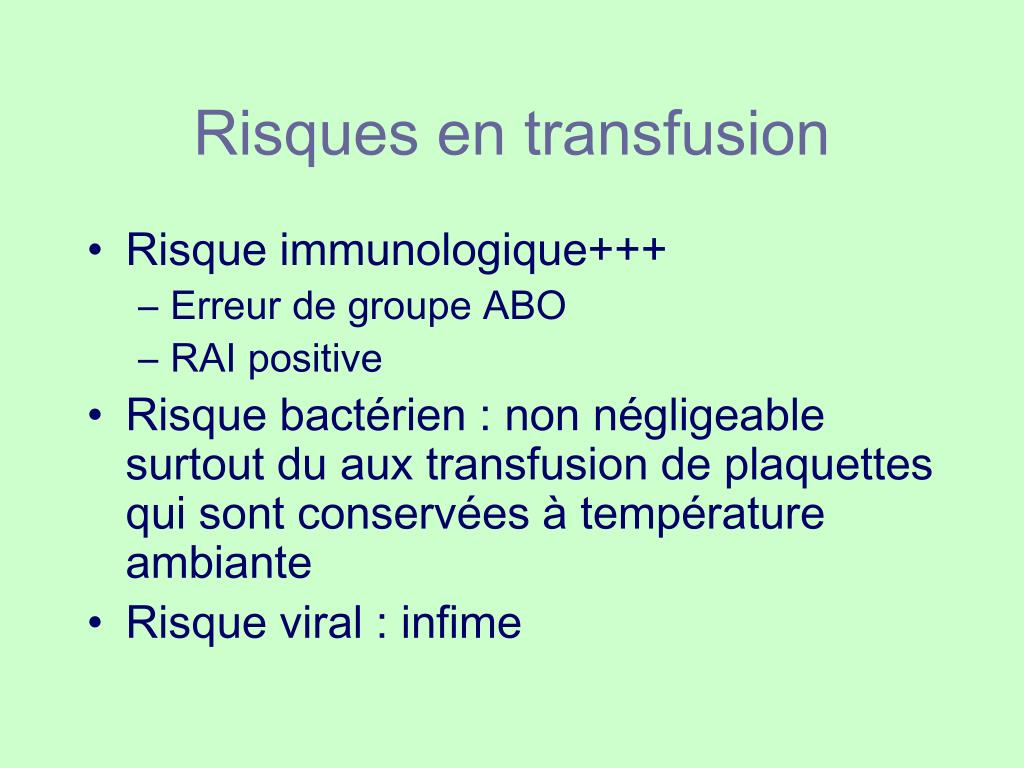 Risques en transfusion

• Risque immunologique+++
– Erreur de groupe ABO
– RAI positive
• Risque bactérien : non négligeable surtout du aux transfusion de plaquettes qui sont conservées à température ambiante
• Risque viral : infime